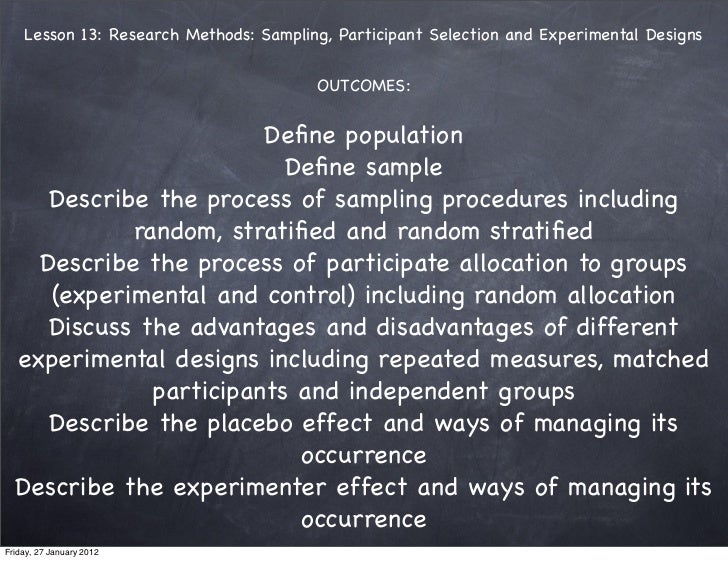 Lesson 13: Research Methods: Sampling, Participant Selection and Experimental Designs

OUTCOMES:

Define population
Define sample
Describe the process of sampling procedures including random, stratified and random stratified
Describe the process of participate allocation to groups (experimental and control) including random allocation
Discuss the advantages and disadvantages of different experimental designs including repeated measures, matched participants and independent groups
Describe the placebo effect and ways of managing its occurrence
Describe the experimenter effect and ways of managing its occurrence

Friday, 27 January 2012